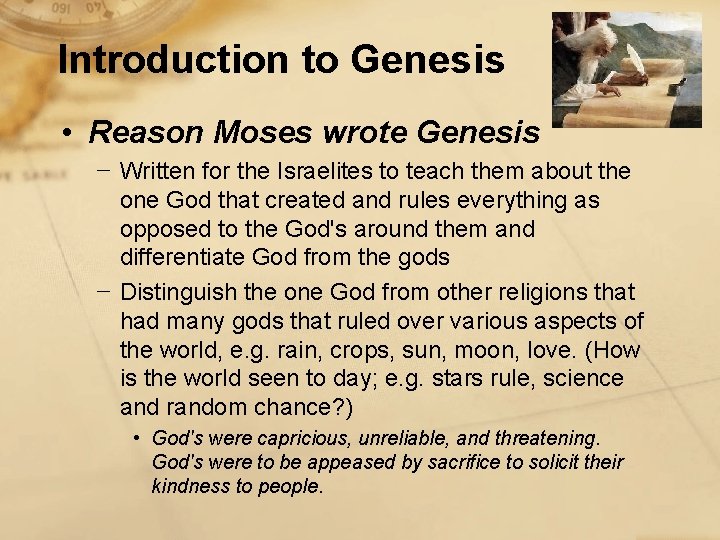 Introduction to Genesis

• Reason Moses wrote Genesis

– Written for the Israelites to teach them about the one God that created and rules everything as opposed to the God's around them and differentiate God from the gods

– Distinguish the one God from other religions that had many gods that ruled over various aspects of the world, e.g. rain, crops, sun, moon, love. (How is the world seen to day; e.g. stars rule, science and random chance?)

• God's were capricious, unreliable, and threatening. God's were to be appeased by sacrifice to solicit their kindness to people.